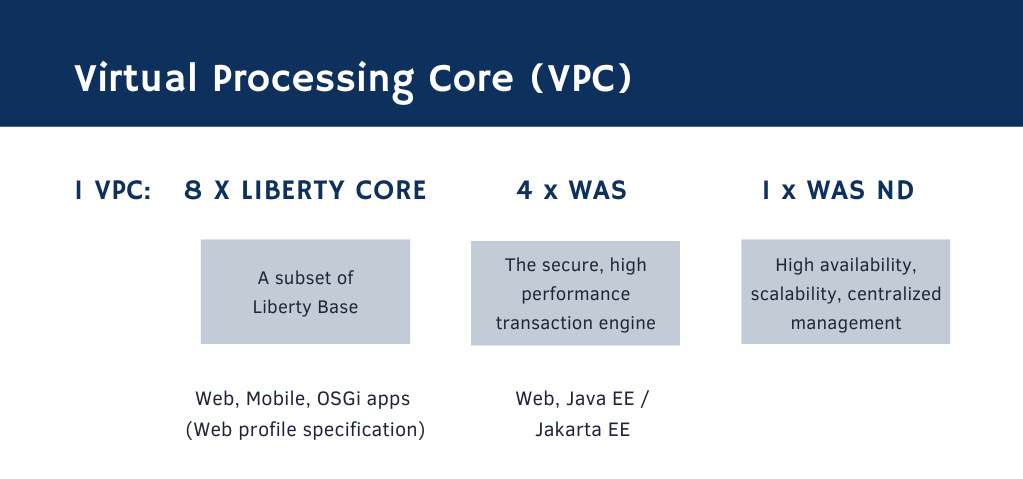 Virtual Processing Core (VPC)

1 VPC: 8 X LIBERTY CORE

A subset of Liberty Base

Web, Mobile, OSGi apps (Web profile specification)

4 x WAS

The secure, high performance transaction engine

Web, Java EE / Jakarta EE

1 x WAS ND

High availability, scalability, centralized management